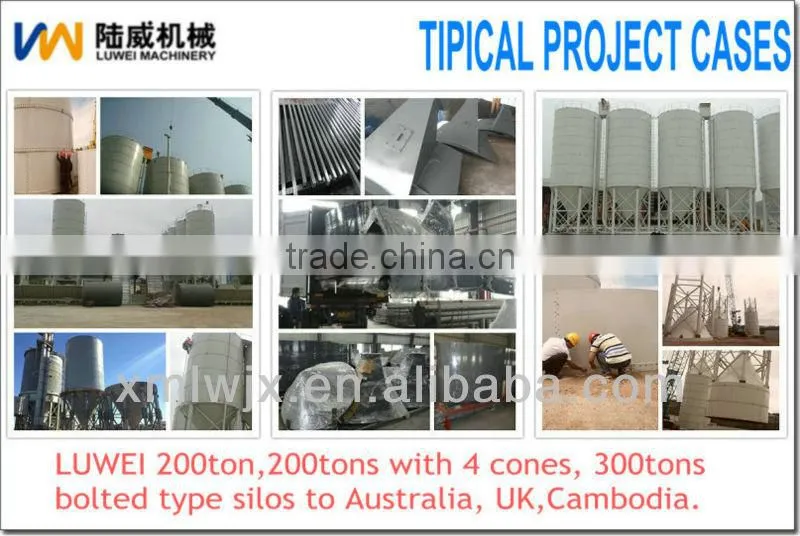 陆威机械
LUWEI MACHINERY

TIPICAL PROJECT CASES

trade.china.cn

xmlwjx.en.alibaba.com

LUWEI 200ton,200tons with 4 cones, 300tons bolted type silos to Australia, UK,Cambodia.